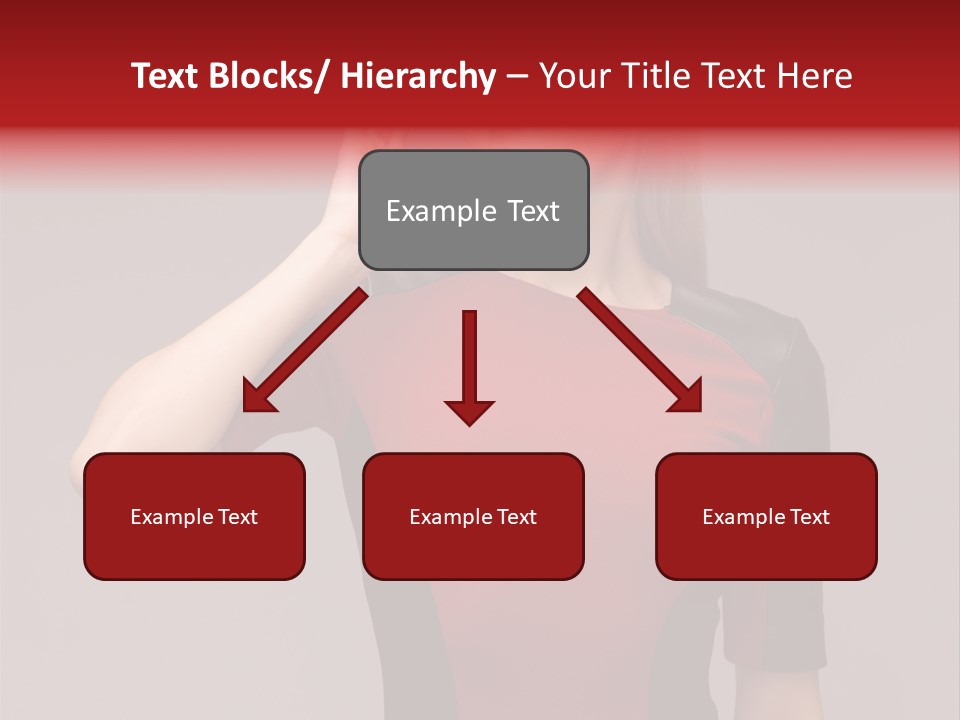 Text Blocks/ Hierarchy – Your Title Text Here

Example Text

Example Text

Example Text

Example Text